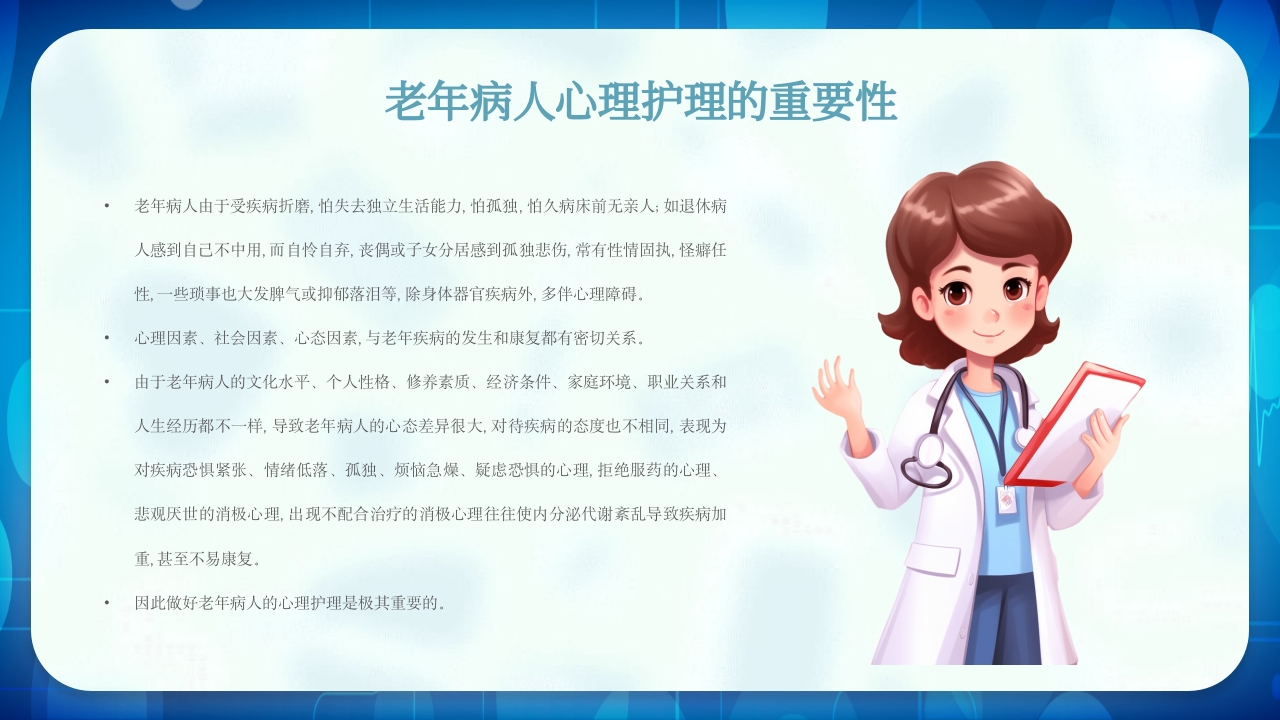 老年病人心理护理的重要性

• 老年病人由于受疾病折磨, 怕失去独立生活能力, 怕孤独, 怕久病床前无亲人; 如退休病人感到自己不中用, 而自怜自弃, 丧偶或子女分居感到孤独悲伤, 常有性情固执, 怪癖任性, 一些琐事也大发脾气或抑郁落泪等, 除身体器官疾病外, 多伴心理障碍。

• 心理因素、社会因素、心态因素, 与老年疾病的发生和康复都有密切关系。

• 由于老年病人的文化水平、个人性格、修养素质、经济条件、家庭环境、职业关系和人生经历都不一样, 导致老年病人的心态差异很大, 对待疾病的态度也不相同, 表现为对疾病恐惧紧张、情绪低落、孤独、烦恼急燥、疑虑恐惧的心理, 拒绝服药的心理、悲观厌世的消极心理, 出现不配合治疗的消极心理往往使内分泌代谢紊乱导致疾病加重, 甚至不易康复。

• 因此做好老年病人的心理护理是极其重要的。